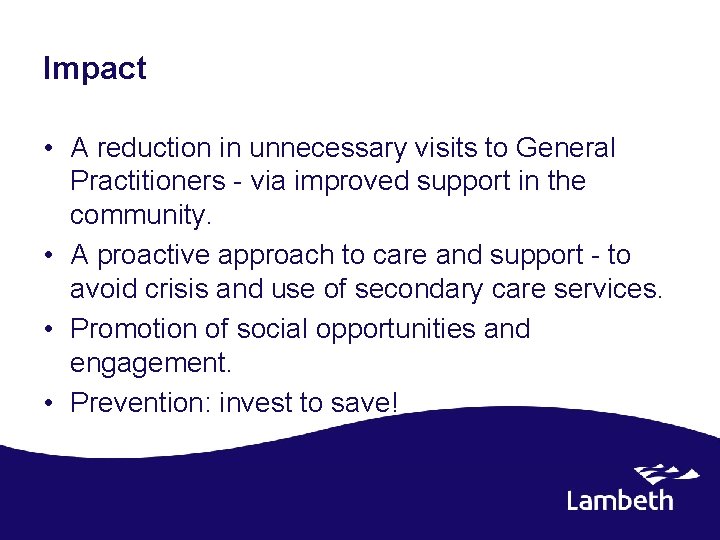 Impact

• A reduction in unnecessary visits to General Practitioners - via improved support in the community.
• A proactive approach to care and support - to avoid crisis and use of secondary care services.
• Promotion of social opportunities and engagement.
• Prevention: invest to save!

Lambeth